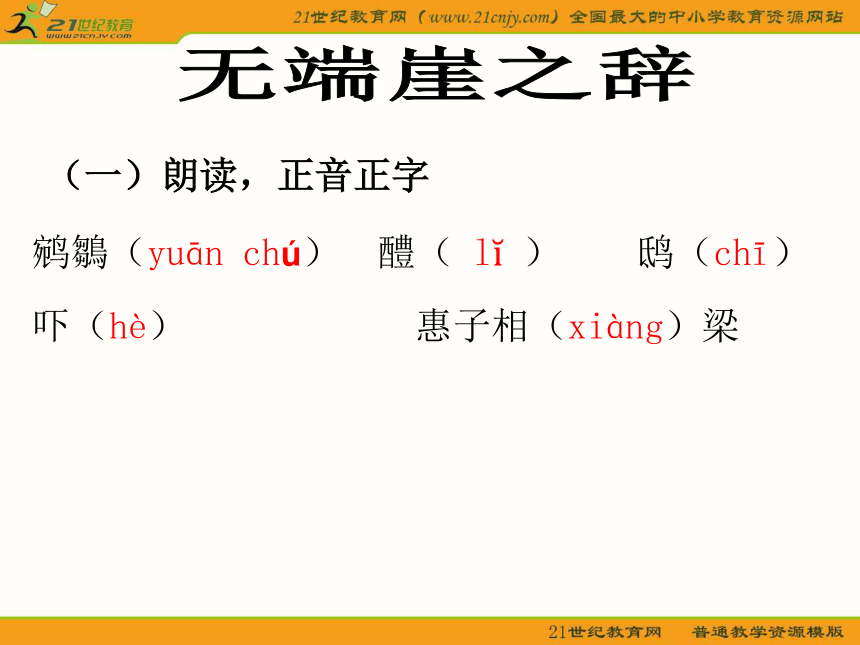 21世纪教育
www.21cnjy.com
21世纪教育网（www.21cnjy.com）全国最大的中小学教育资源网站

无端崖之辞

（一）朗读，正音正字

鹓鶵（yuān chú） 醴（ lǐ ） 鸱（chī）
吓（hè） 惠子相（xiàng）梁

21世纪教育网 普通教学资源模版